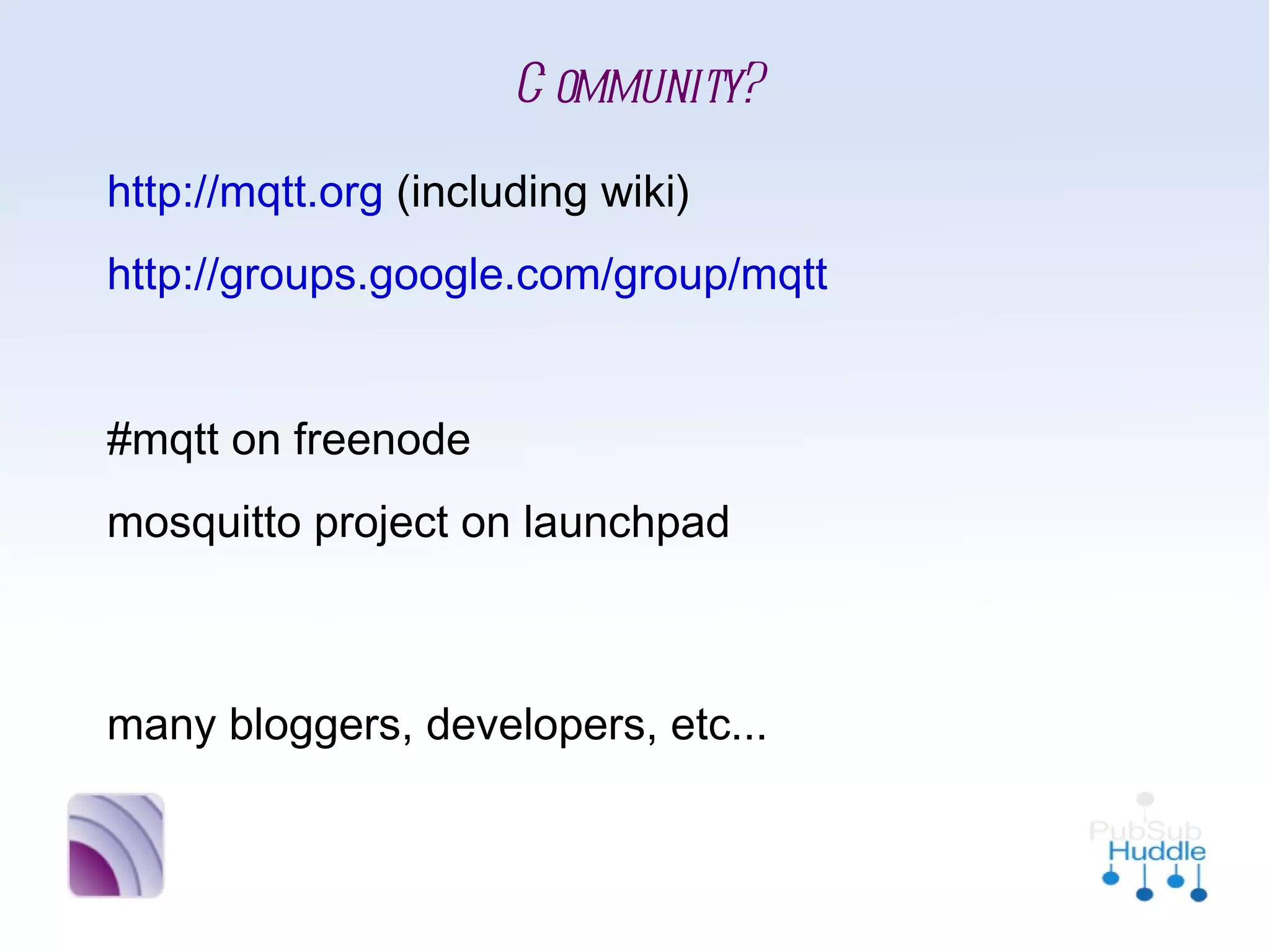 COMMUNITY?

http://mqtt.org (including wiki)

http://groups.google.com/group/mqtt

#mqtt on freenode

mosquitto project on launchpad

many bloggers, developers, etc...

PubSub Huddle